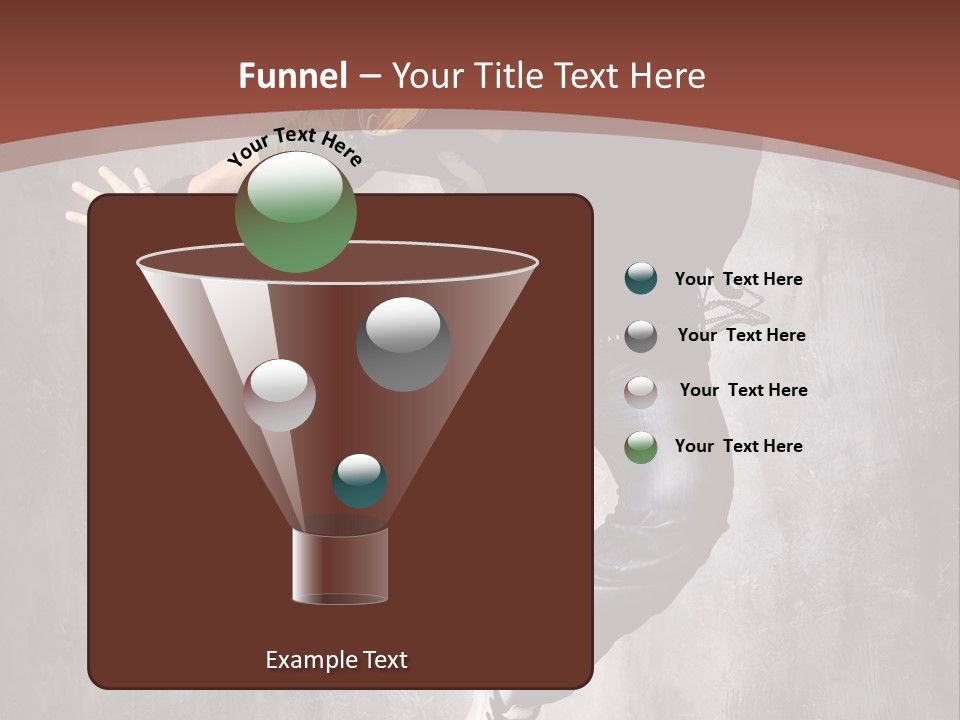 Funnel – Your Title Text Here

Your Text Here

Your Text Here

Your Text Here

Your Text Here

Your Text Here

Example Text